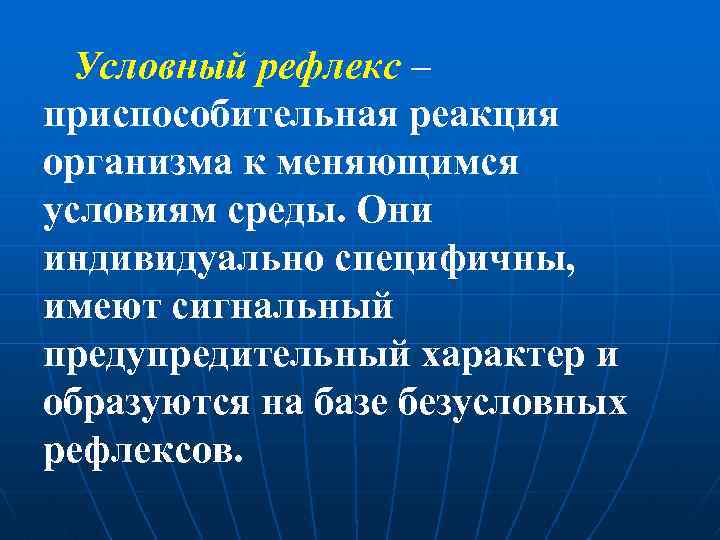 Условный рефлекс – приспособительная реакция организма к меняющимся условиям среды. Они индивидуально специфичны, имеют сигнальный предупредительный характер и образуются на базе безусловных рефлексов.